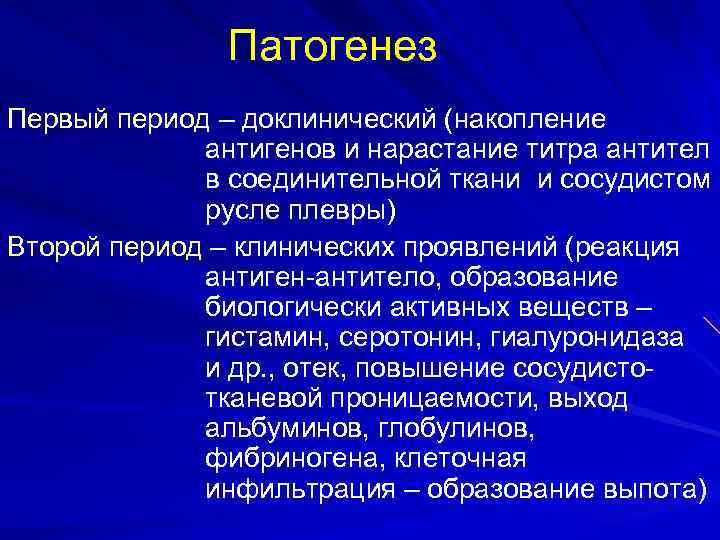 Патогенез

Первый период – доклинический (накопление антигенов и нарастание титра антител в соединительной ткани  и сосудистом русле плевры)

Второй период – клинических проявлений (реакция антиген-антитело, образование биологически активных веществ – гистамин, серотонин, гиалуронидаза и др., отек, повышение сосудисто-тканевой проницаемости, выход альбуминов, глобулинов, фибриногена, клеточная инфильтрация – образование выпота)